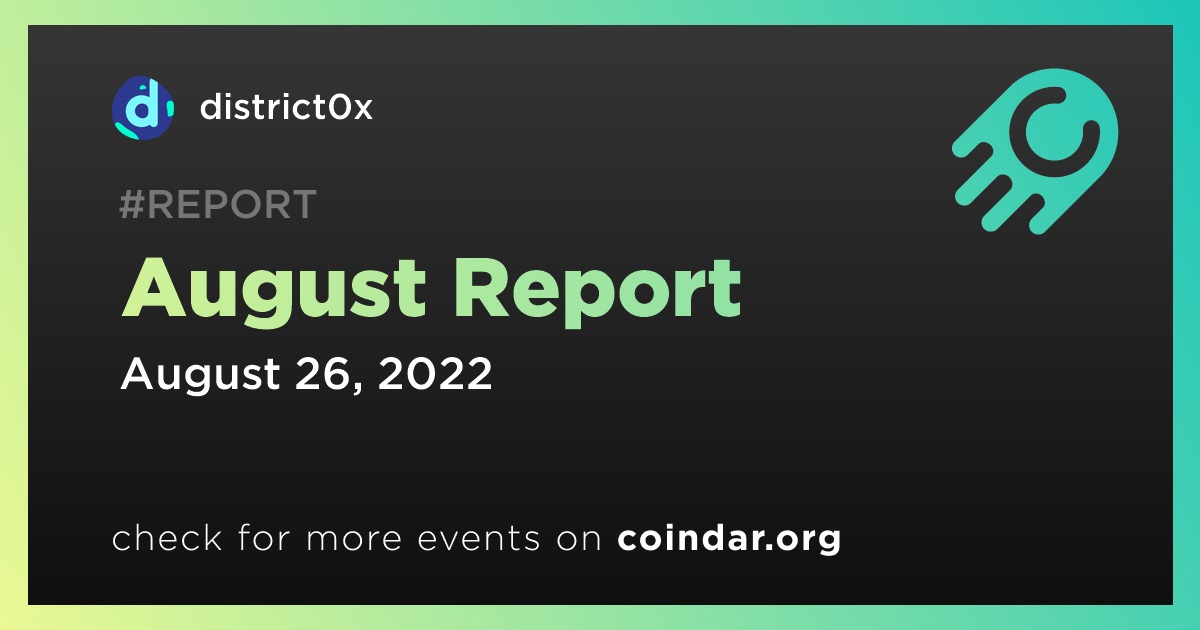 district0x

#REPORT

August Report

August 26, 2022

check for more events on coindar.org